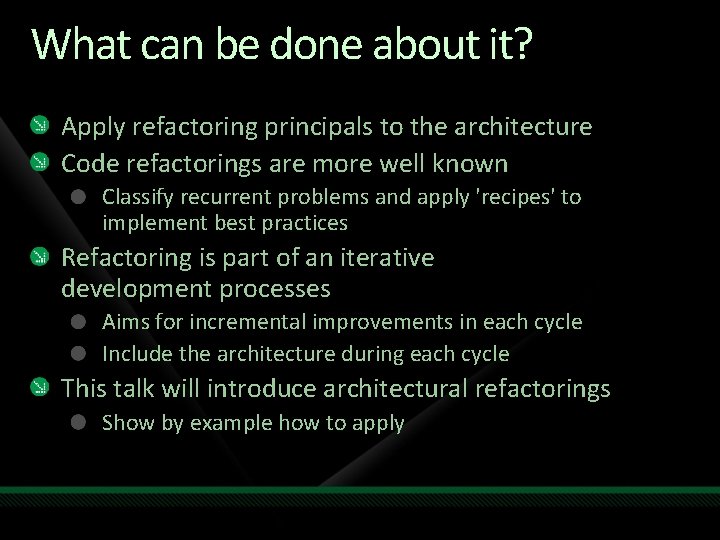 What can be done about it?

Apply refactoring principals to the architecture

Code refactorings are more well known

Classify recurrent problems and apply 'recipes' to implement best practices

Refactoring is part of an iterative development processes

Aims for incremental improvements in each cycle

Include the architecture during each cycle

This talk will introduce architectural refactorings

Show by example how to apply